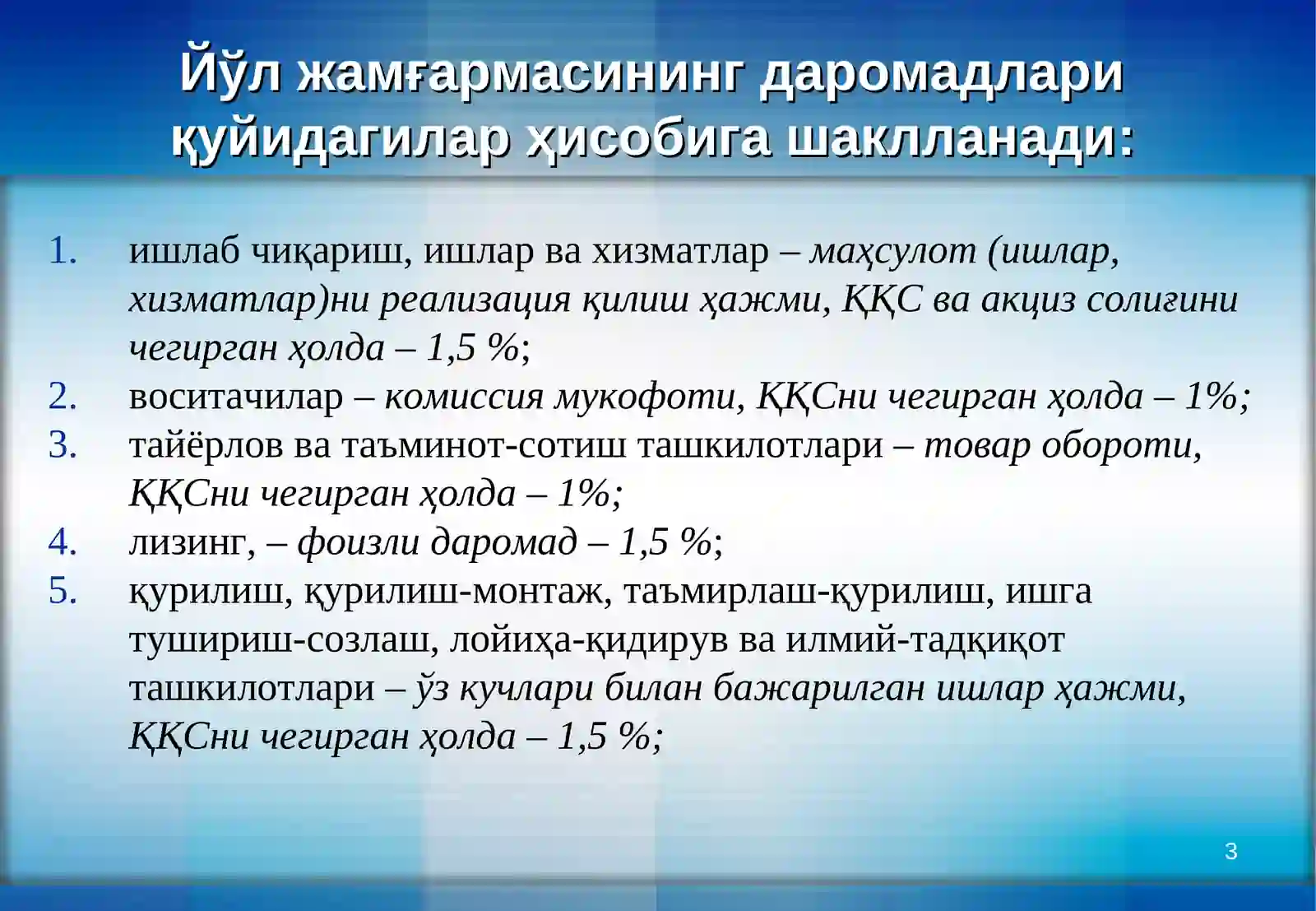 Йўл жамғармасининг даромадлари қуйидагилар ҳисобига шаклланади:

1. ишлаб чиқариш, ишлар ва хизматлар – маҳсулот (ишлар, хизматлар)ни реализация қилиш ҳажми, ҚҚС ва акциз солиғини чегирган ҳолда – 1,5 %;
2. воситачилар – комиссия мукофоти, ҚҚСни чегирган ҳолда – 1%;
3. тайёрлов ва таъминот-сотиш ташкилотлари – товар обороти, ҚҚСни чегирган ҳолда – 1%;
4. лизинг, – фоизли даромад – 1,5 %;
5. қурилиш, қурилиш-монтаж, таъмирлаш-қурилиш, ишга тушириш-созлаш, лойиҳа-қидирув ва илмий-тадқиқот ташкилотлари – ўз кучлари билан бажарилган ишлар ҳажми, ҚҚСни чегирган ҳолда – 1,5 %;

3